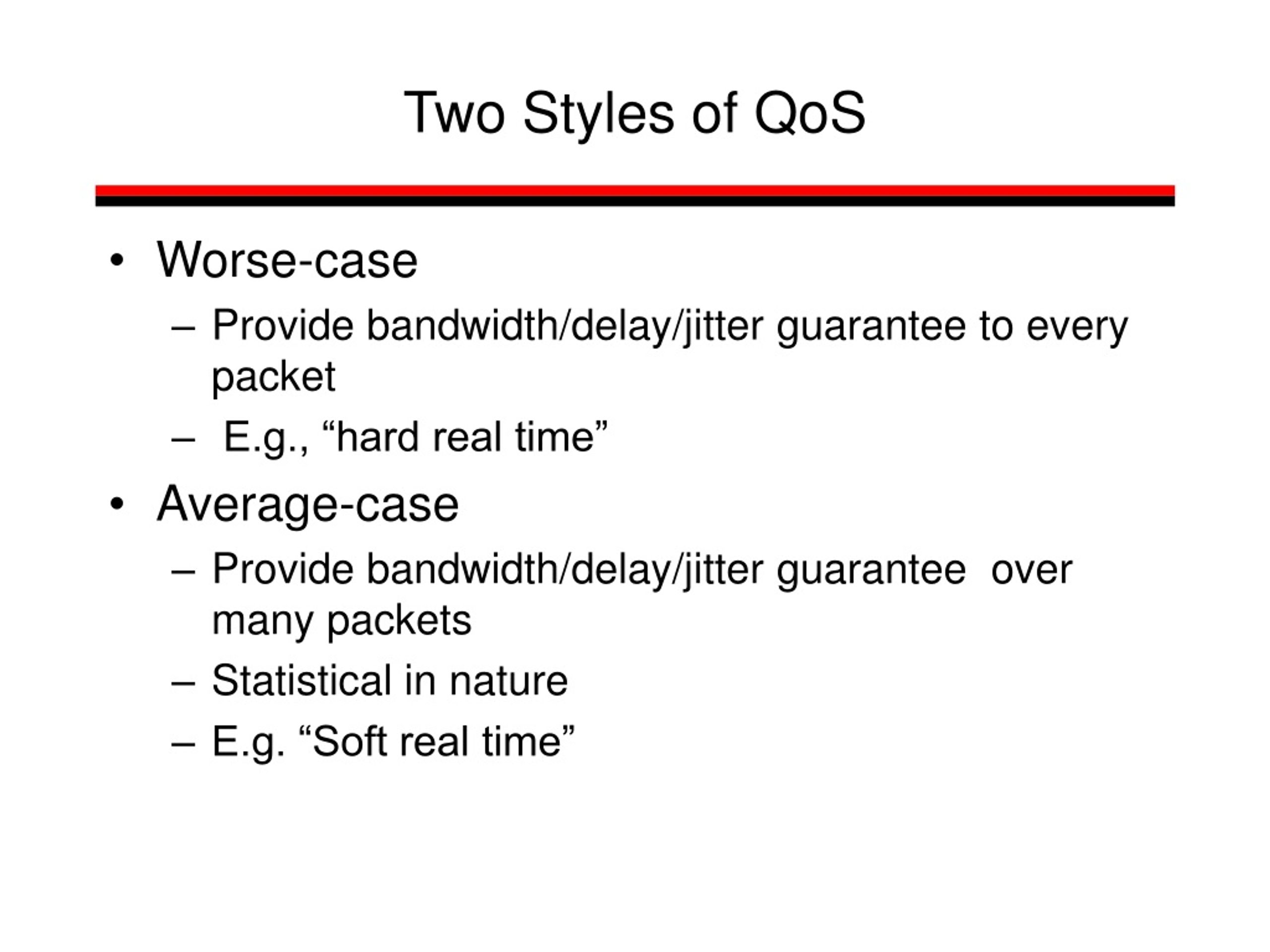 Two Styles of QoS

• Worse-case
  – Provide bandwidth/delay/jitter guarantee to every packet
  – E.g., “hard real time”
• Average-case
  – Provide bandwidth/delay/jitter guarantee over many packets
  – Statistical in nature
  – E.g. “Soft real time”